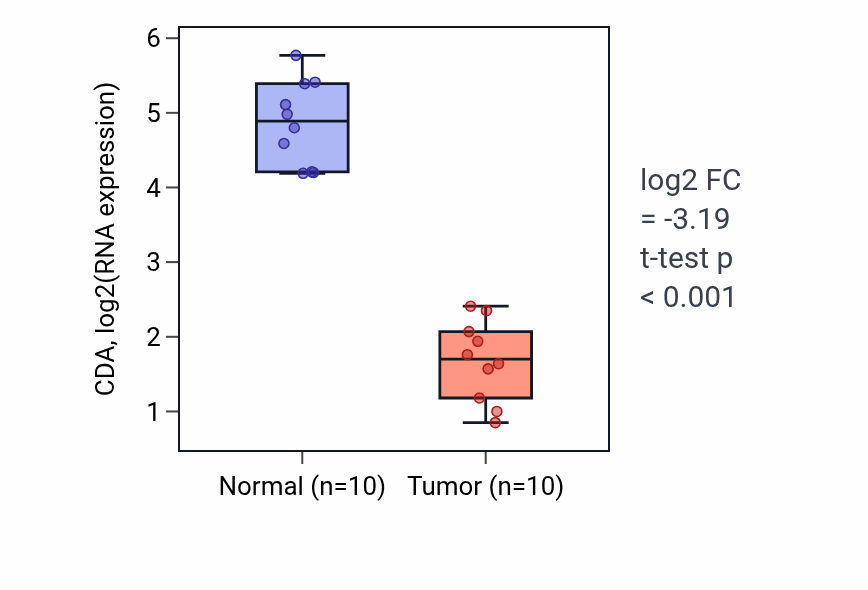 CDA, log2(RNA expression)

6
5
4
3
2
1

Normal (n=10)
Tumor (n=10)

log2 FC
= -3.19
t-test p
< 0.001